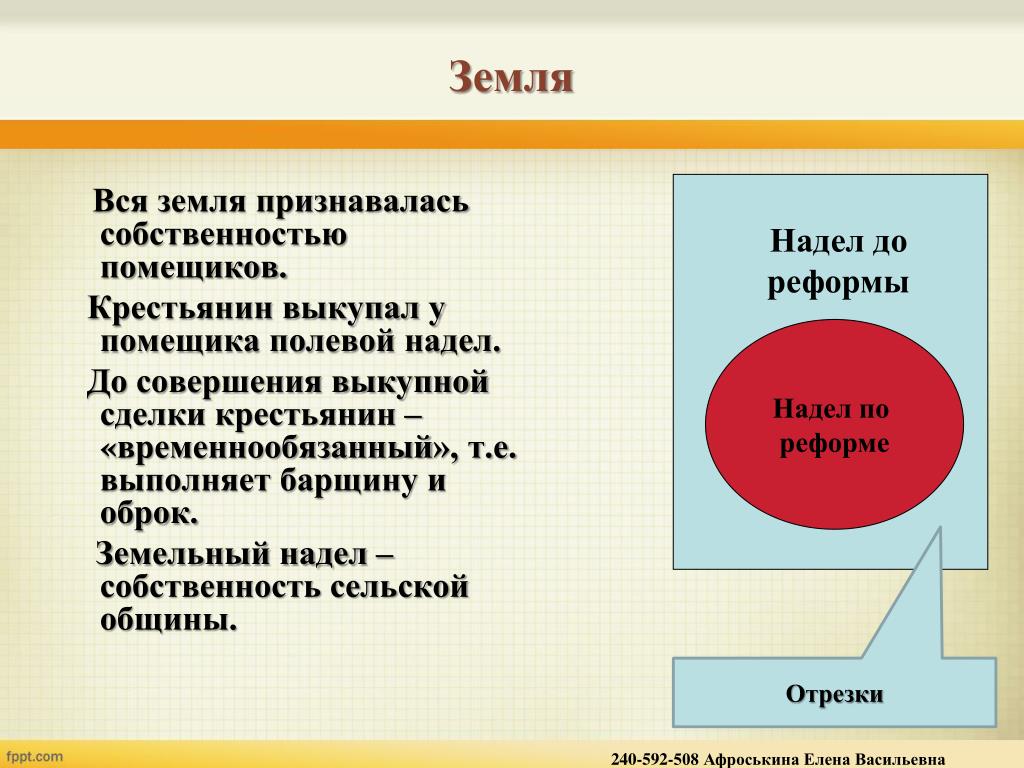 Земля

Вся земля признавалась собственностью помещиков.

Крестьянин выкупал у помещика полевой надел.

До совершения выкупной сделки крестьянин – «временнообязанный», т.е. выполняет барщину и оброк.

Земельный надел – собственность сельской общины.

Надел до реформы

Надел по реформе

Отрезки

fppt.com

240-592-508 Афроськина Елена Васильевна